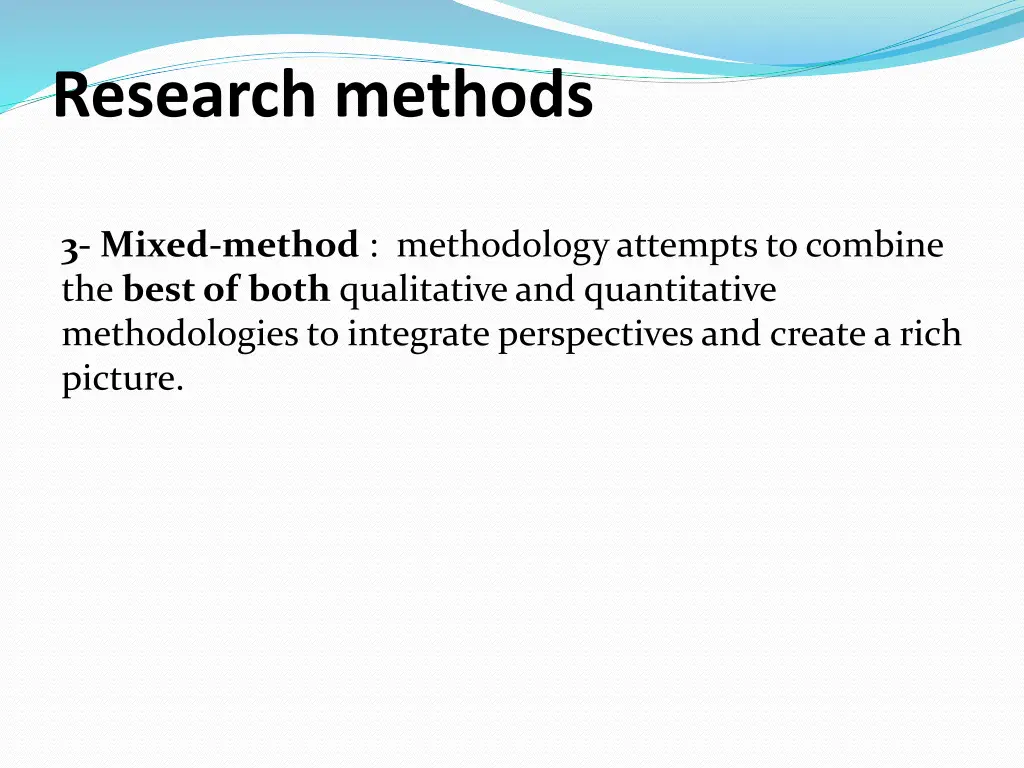 Research methods

3- Mixed-method : methodology attempts to combine the best of both qualitative and quantitative methodologies to integrate perspectives and create a rich picture.